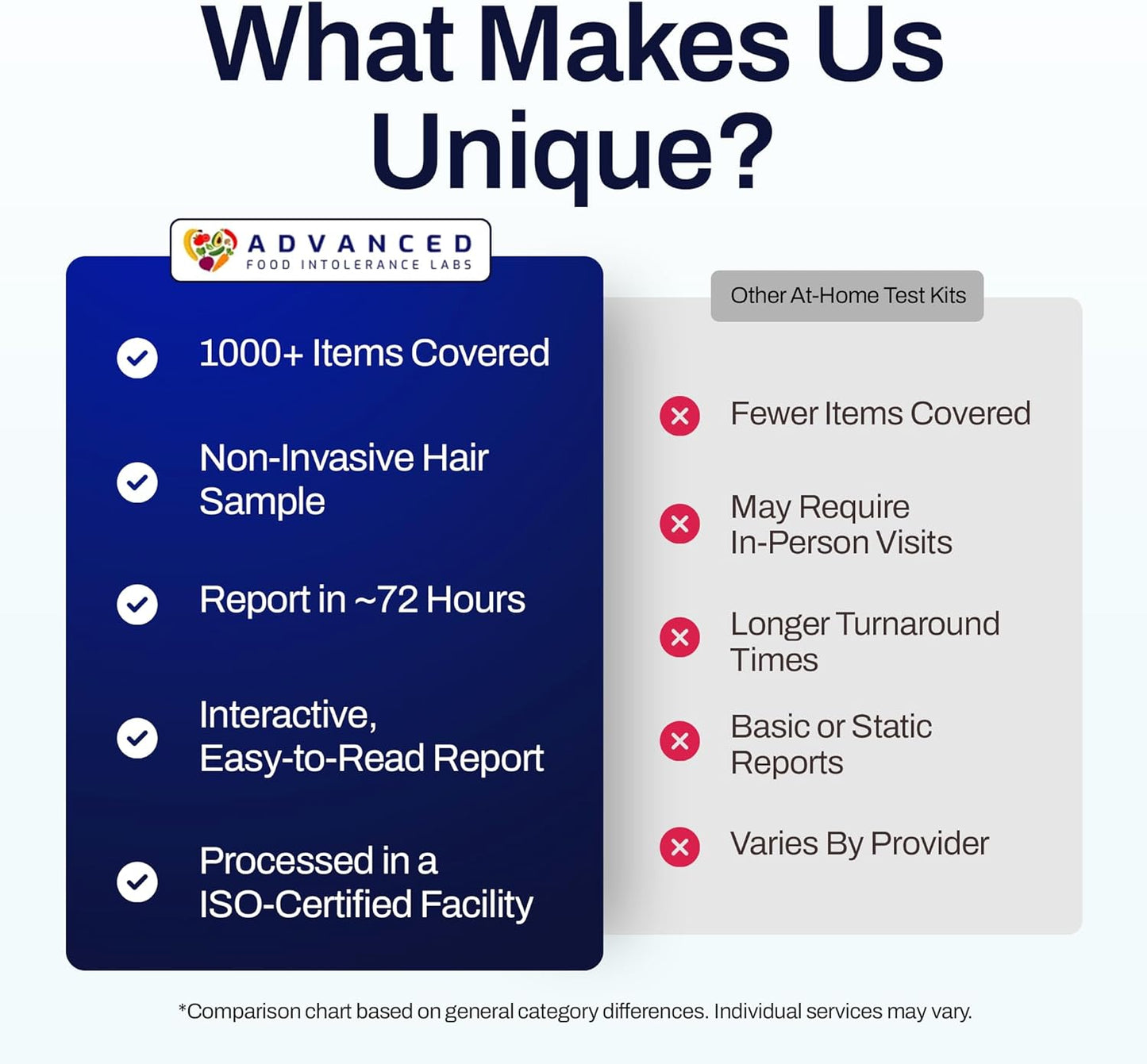 What Makes Us Unique?

ADVANCED
FOOD INTOLERANCE LABS

1000+ Items Covered

Non-Invasive Hair Sample

Report in ~72 Hours

Interactive, Easy-to-Read Report

Processed in a ISO-Certified Facility

Other At-Home Test Kits

Fewer Items Covered

May Require In-Person Visits

Longer Turnaround Times

Basic or Static Reports

Varies By Provider

*Comparison chart based on general category differences. Individual services may vary.